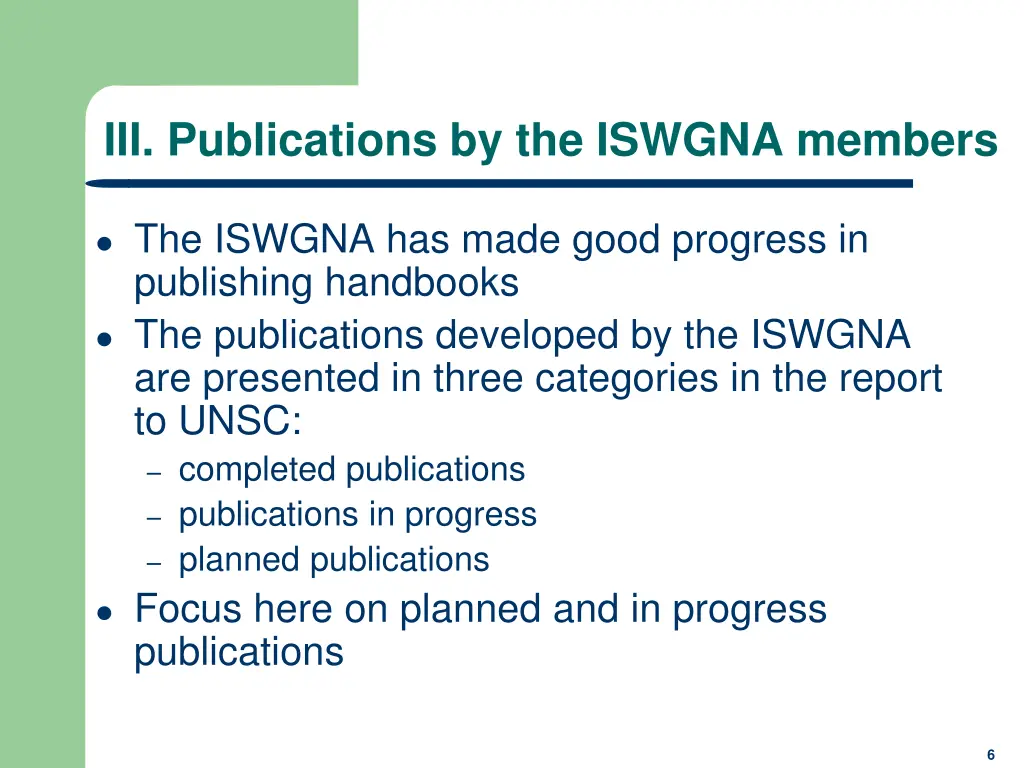 III. Publications by the ISWGNA members

- The ISWGNA has made good progress in publishing handbooks
- The publications developed by the ISWGNA are presented in three categories in the report to UNSC:
  - completed publications
  - publications in progress
  - planned publications
- Focus here on planned and in progress publications

6